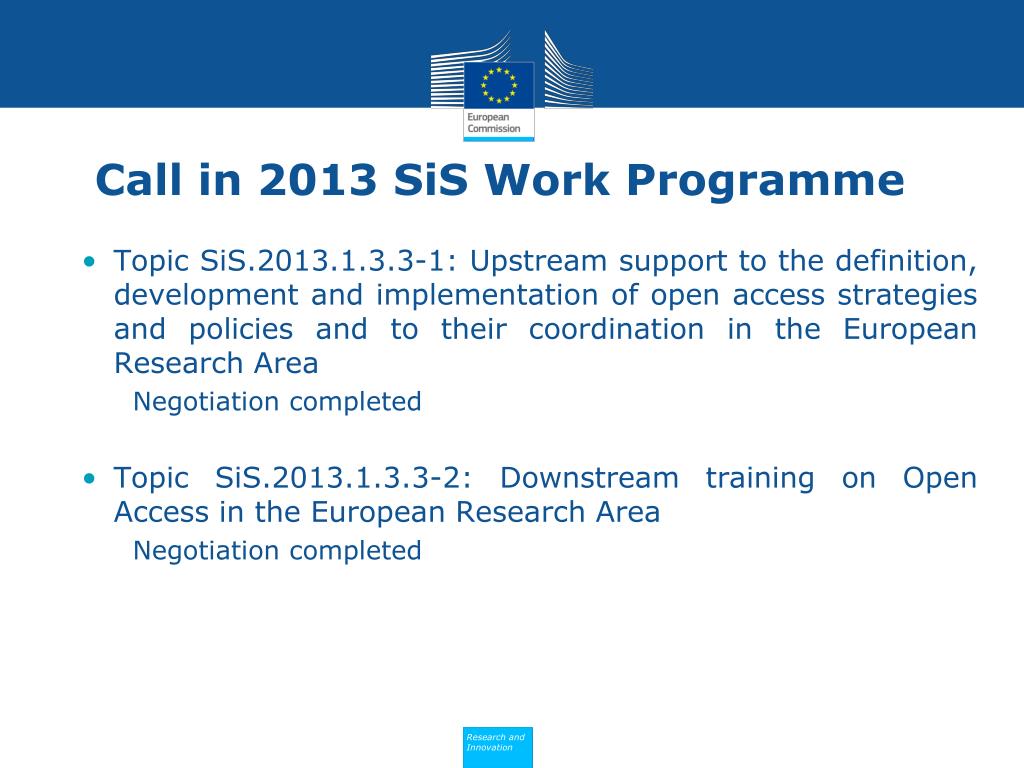 European Commission

Call in 2013 SiS Work Programme

• Topic SiS.2013.1.3.3-1: Upstream support to the definition, development and implementation of open access strategies and policies and to their coordination in the European Research Area

Negotiation completed

• Topic SiS.2013.1.3.3-2: Downstream training on Open Access in the European Research Area

Negotiation completed

Research and Innovation